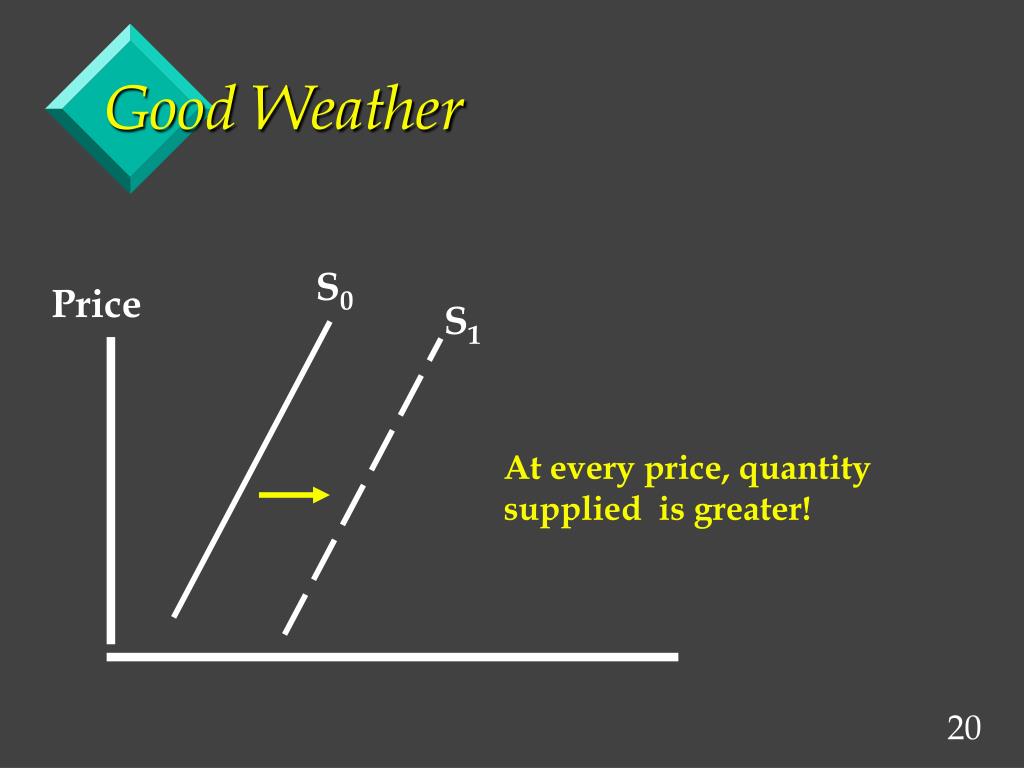 Good Weather

Price

$S_0$

$S_1$

At every price, quantity supplied is greater!

20